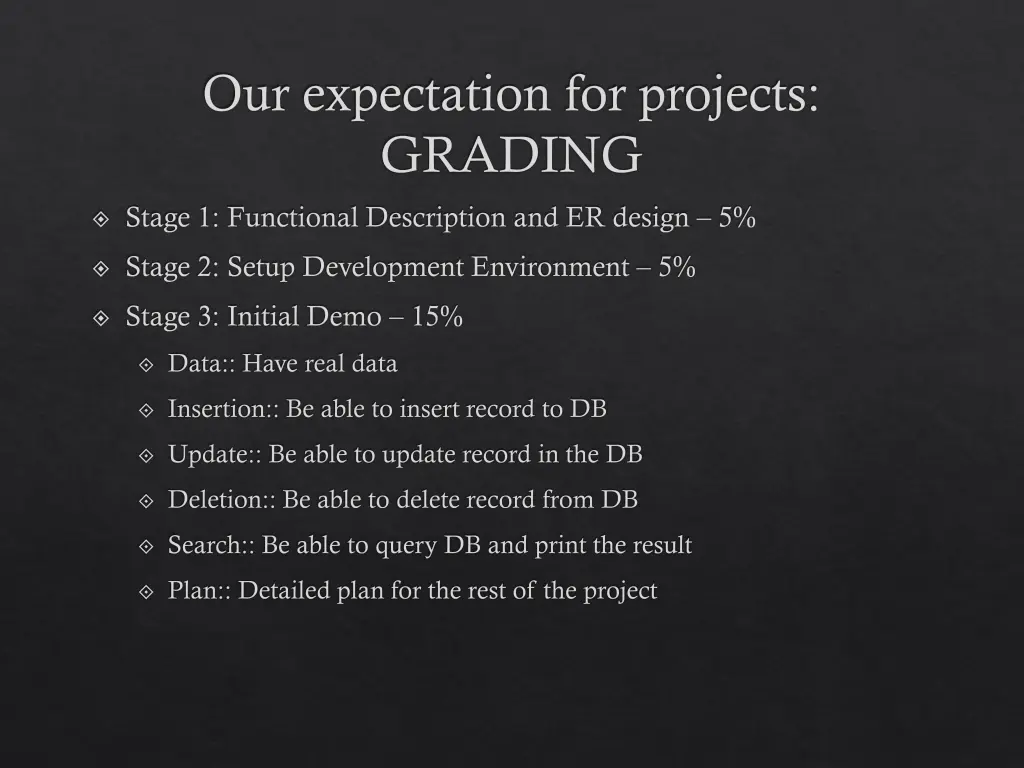 Our expectation for projects: GRADING

Stage 1: Functional Description and ER design – 5%

Stage 2: Setup Development Environment – 5%

Stage 3: Initial Demo – 15%

Data:: Have real data

Insertion:: Be able to insert record to DB

Update:: Be able to update record in the DB

Deletion:: Be able to delete record from DB

Search:: Be able to query DB and print the result

Plan:: Detailed plan for the rest of the project